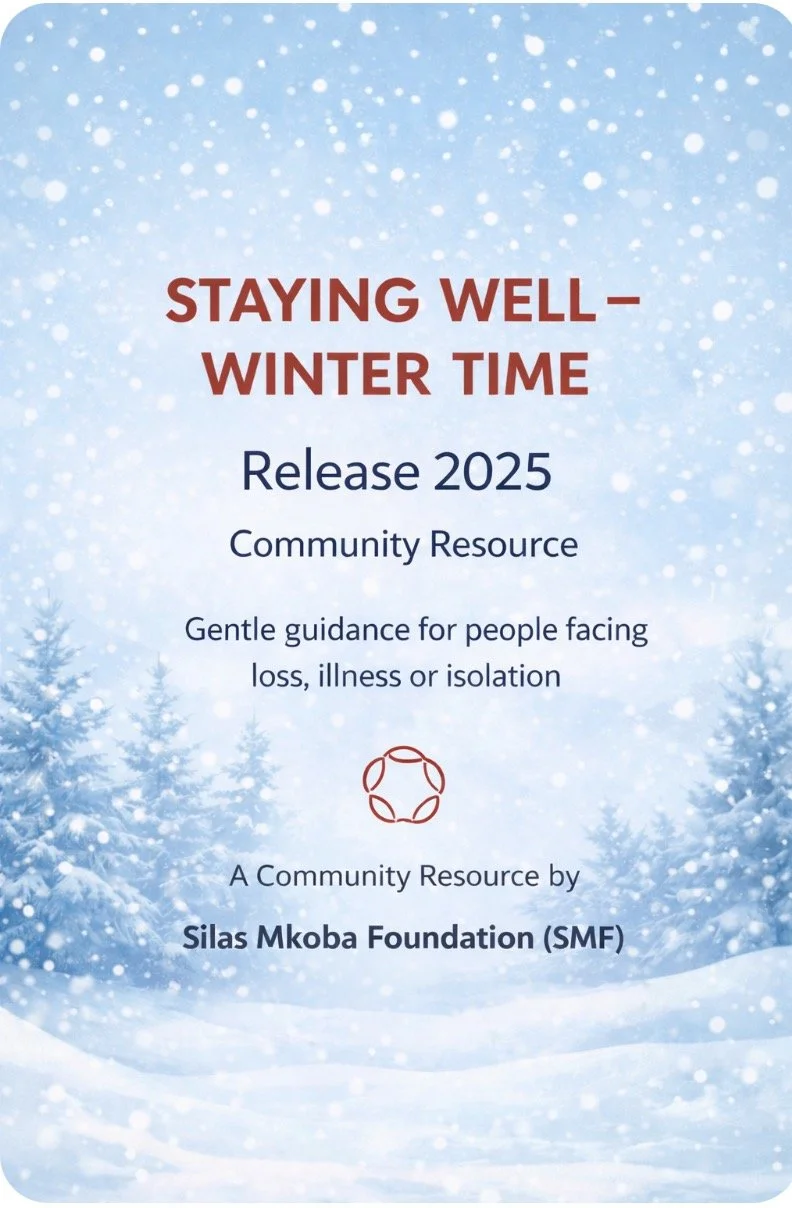 STAYING WELL – WINTER TIME

Release 2025

Community Resource

Gentle guidance for people facing loss, illness or isolation

A Community Resource by

Silas Mkoba Foundation (SMF)